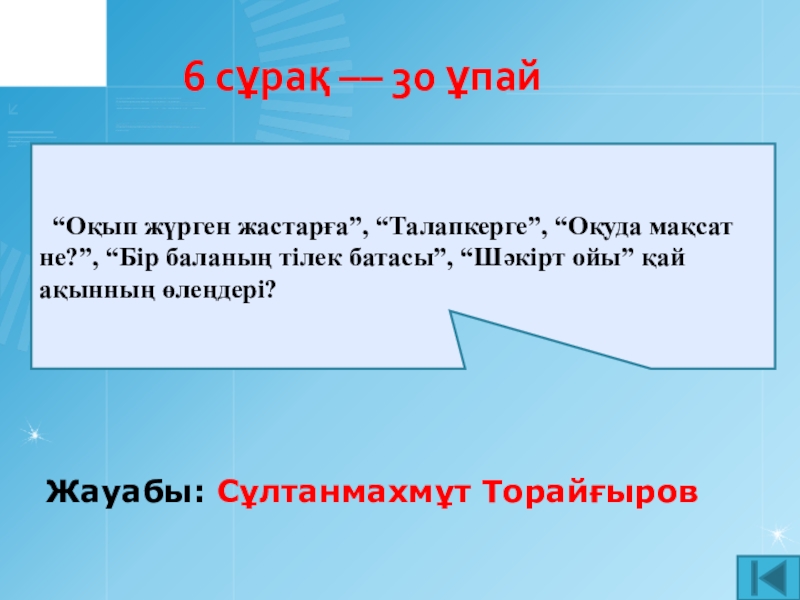 6 сұрақ –– 30 ұпай

“Оқып жүрген жастарға”, “Талапкерге”, “Оқуда мақсат не?”, “Бір баланың тілек батасы”, “Шәкірт ойы” қай ақынның өлеңдері?

Жауабы: Сұлтанмахмұт Торайғыров